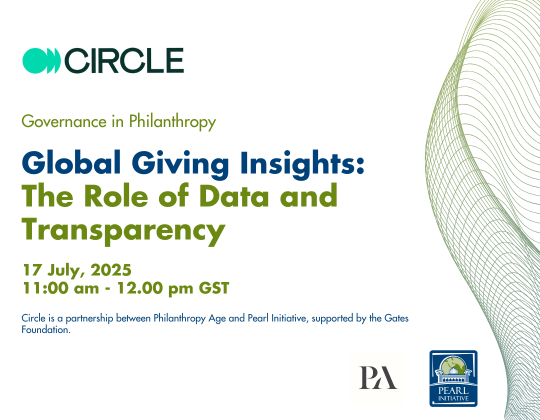 CIRCLE

Governance in Philanthropy

Global Giving Insights: The Role of Data and Transparency

17 July, 2025
11:00 am - 12.00 pm GST

Circle is a partnership between Philanthropy Age and Pearl Initiative, supported by the Gates Foundation.

PA

PEARL INITIATIVE